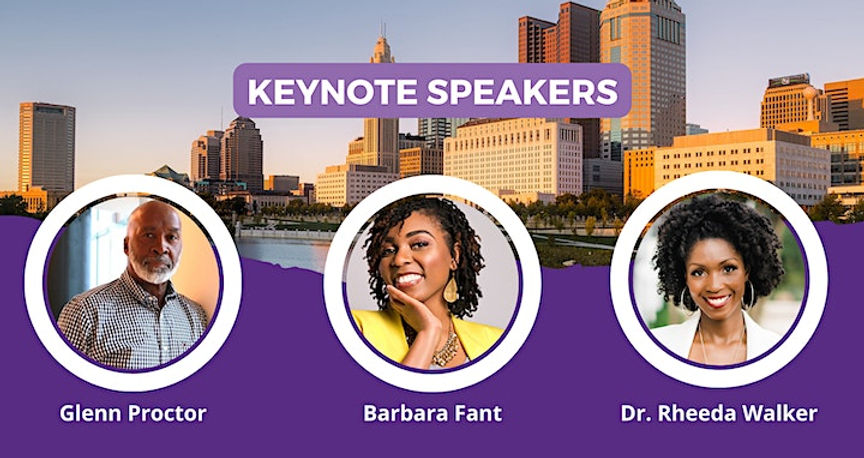 KEYNOTE SPEAKERS

Glenn Proctor

Barbara Fant

Dr. Rheeda Walker